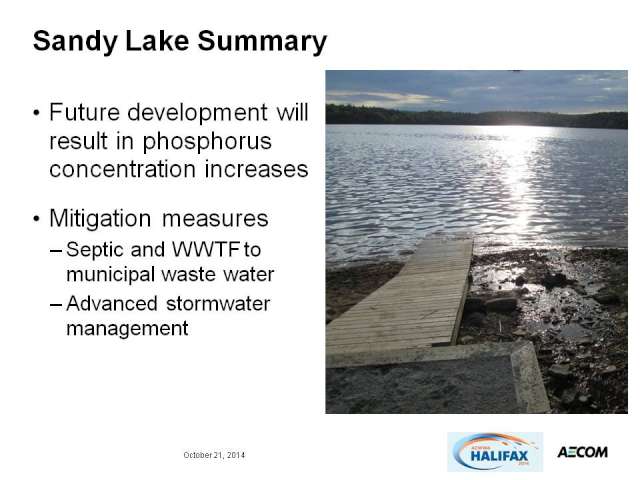 Sandy Lake Summary

• Future development will result in phosphorus concentration increases

• Mitigation measures
– Septic and WWTF to municipal waste water
– Advanced stormwater management

October 21, 2014

ACWWA HALIFAX 2014

AECOM